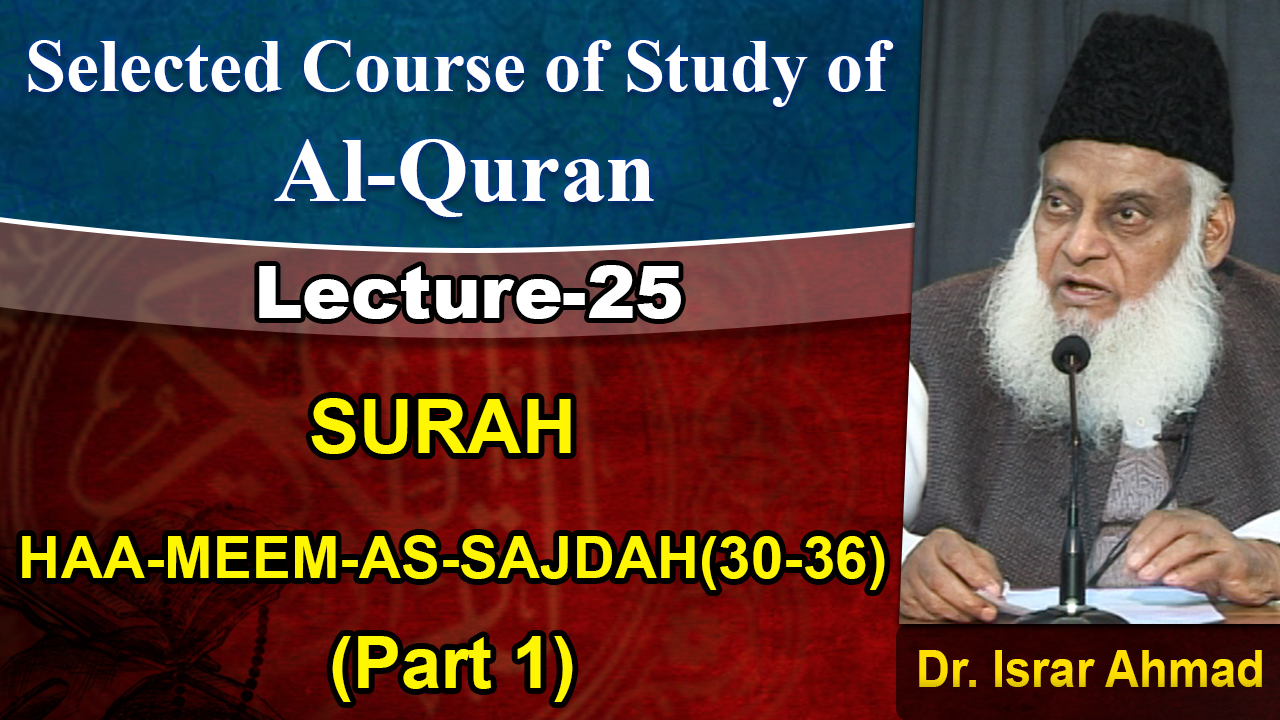 Selected Course of Study of
Al-Quran

Lecture-25

SURAH

HAA-MEEM-AS-SAJDAH(30-36)

(Part 1)

Dr. Israr Ahmad